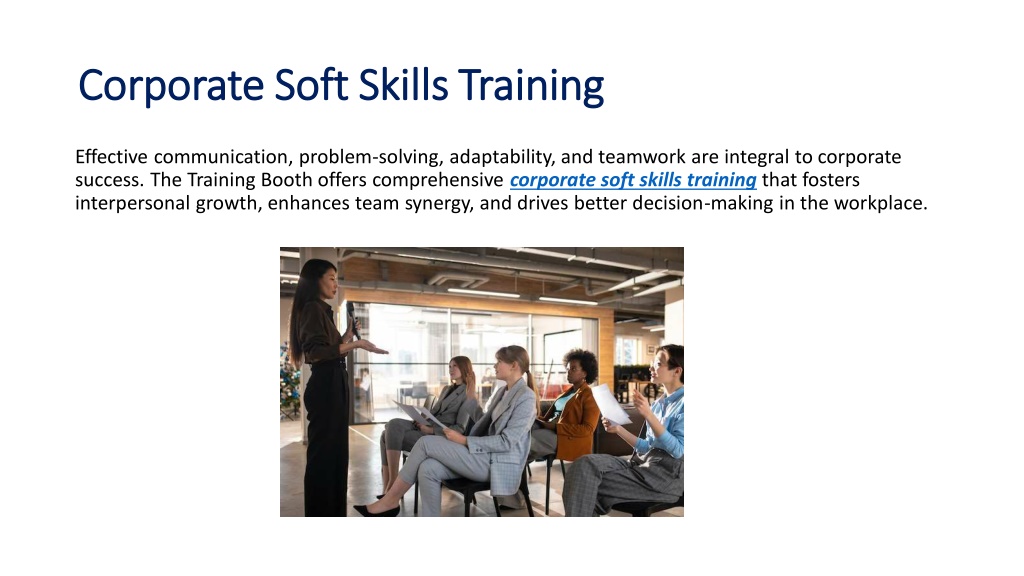 Corporate Soft Skills Training

Effective communication, problem-solving, adaptability, and teamwork are integral to corporate success. The Training Booth offers comprehensive corporate soft skills training that fosters interpersonal growth, enhances team synergy, and drives better decision-making in the workplace.